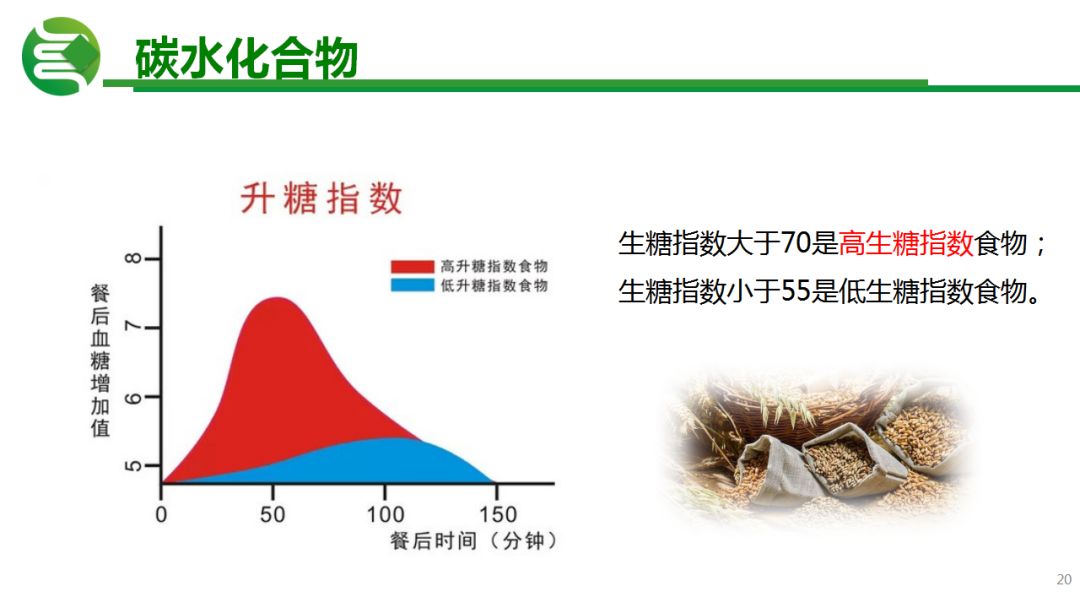 碳水化合物

升糖指数

高升糖指数食物
低升糖指数食物

餐后血糖增加值

8
7
6
5

0 50 100 150

餐后时间（分钟）

生糖指数大于70是高生糖指数食物；
生糖指数小于55是低生糖指数食物。

20